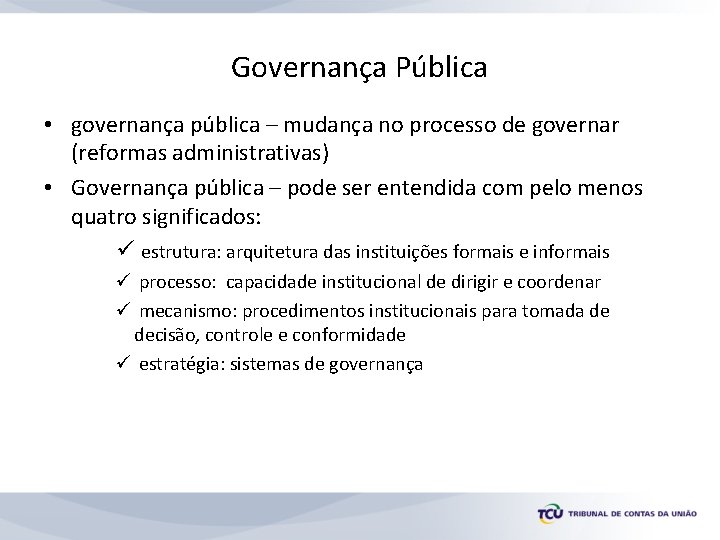 Governança Pública

• governança pública – mudança no processo de governar (reformas administrativas)

• Governança pública – pode ser entendida com pelo menos quatro significados:

✓ estrutura: arquitetura das instituições formais e informais

✓ processo: capacidade institucional de dirigir e coordenar

✓ mecanismo: procedimentos institucionais para tomada de decisão, controle e conformidade

✓ estratégia: sistemas de governança

TCU TRIBUNAL DE CONTAS DA UNIÃO